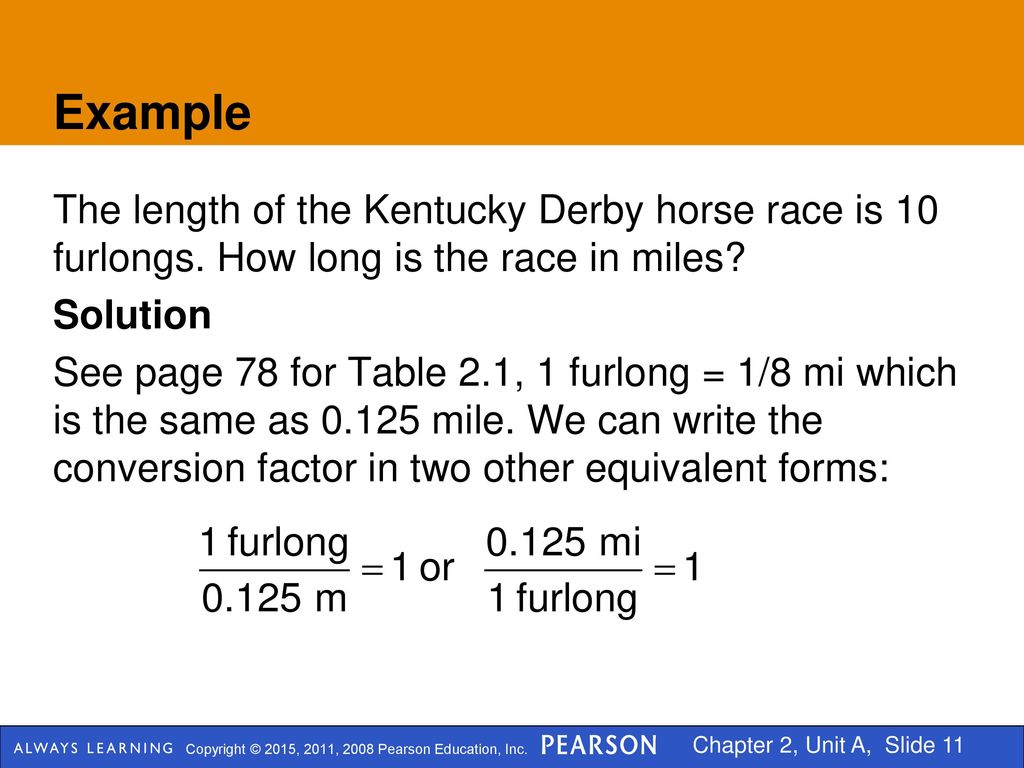 Example

The length of the Kentucky Derby horse race is 10 furlongs. How long is the race in miles?

Solution

See page 78 for Table 2.1, 1 furlong = 1/8 mi which is the same as 0.125 mile. We can write the conversion factor in two other equivalent forms:

$\frac{1 \text{ furlong}}{0.125 \text{ m}} = 1$ or $\frac{0.125 \text{ mi}}{1 \text{ furlong}} = 1$

ALWAYS LEARNING Copyright © 2015, 2011, 2008 Pearson Education, Inc. PEARSON Chapter 2, Unit A, Slide 11